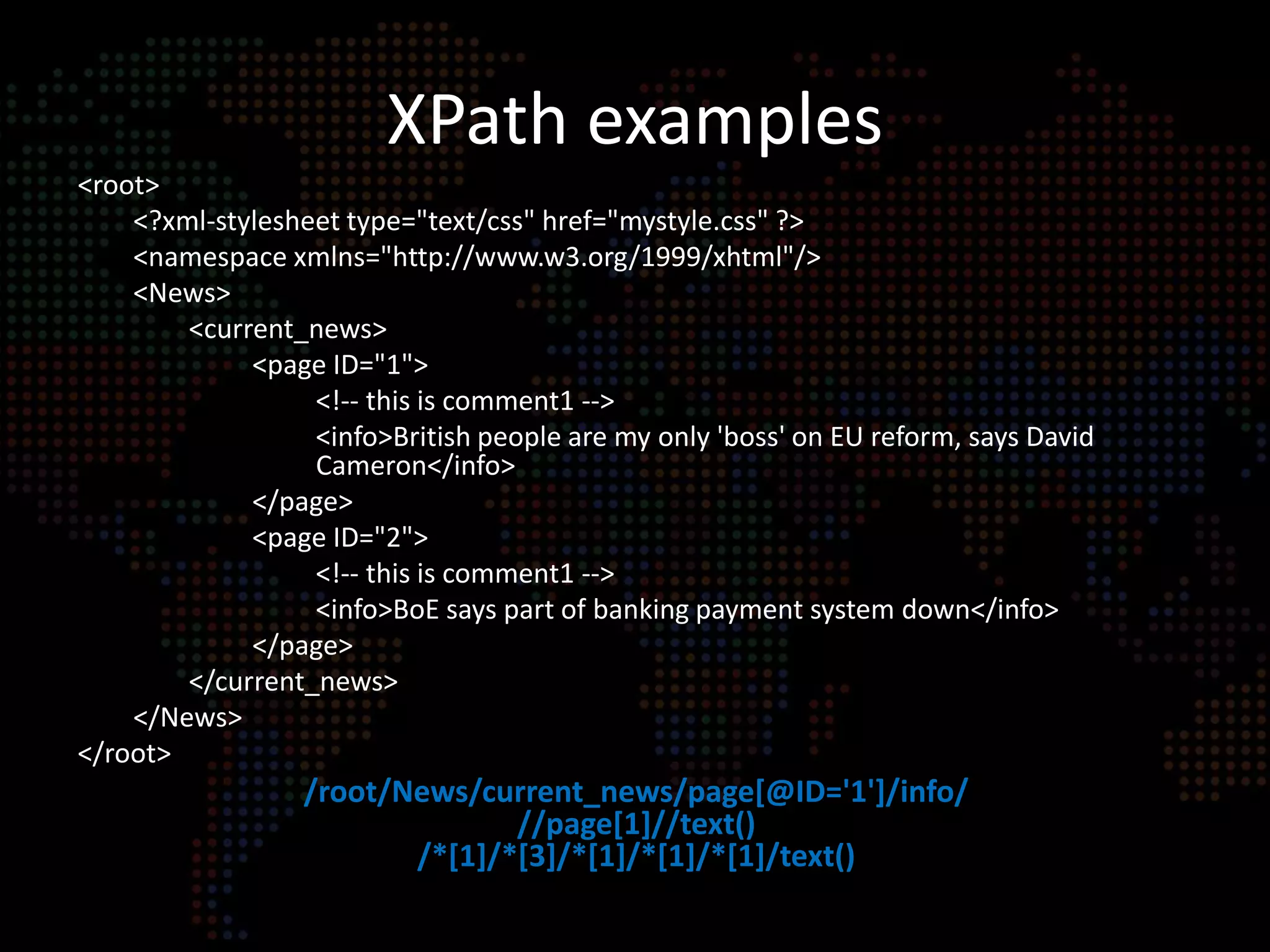 XPath examples

<root>
<?xml-stylesheet type="text/css" href="mystyle.css" ?>
<namespace xmlns="http://www.w3.org/1999/xhtml"/>
<News>
<current_news>
<page ID="1">
<!-- this is comment1 -->
<info>British people are my only 'boss' on EU reform, says David Cameron</info>
</page>
<page ID="2">
<!-- this is comment1 -->
<info>BoE says part of banking payment system down</info>
</page>
</current_news>
</News>
</root>

/root/News/current_news/page[@ID='1']/info/
//page[1]//text()
/*[1]/*[3]/*[1]/*[1]/*[1]/text()